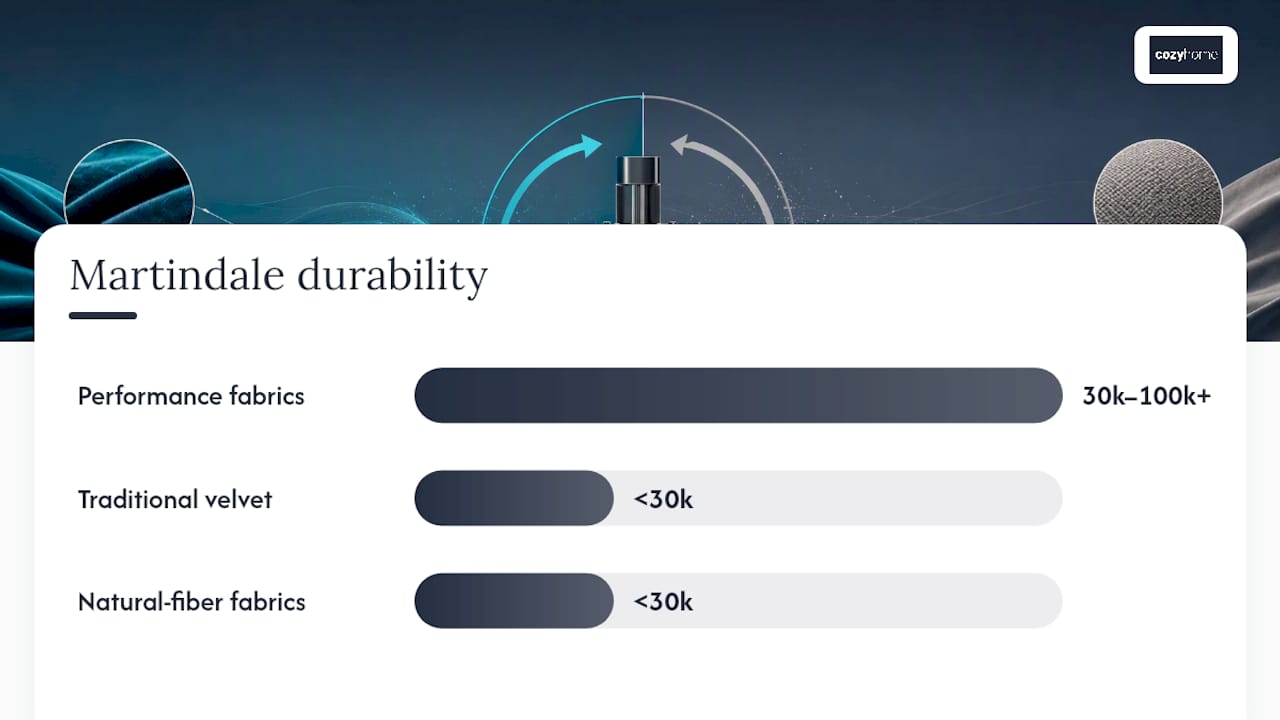 cozyhome

Martindale durability

Performance fabrics 30k–100k+

Traditional velvet <30k

Natural-fiber fabrics <30k